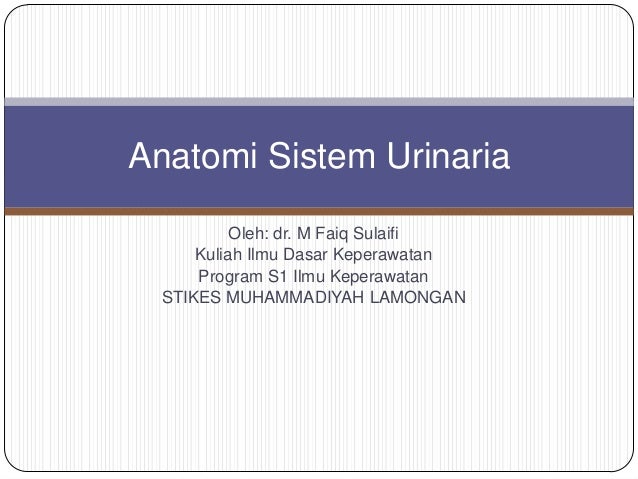 Anatomi Sistem Urinaria

Oleh: dr. M Faiq Sulaifi
Kuliah Ilmu Dasar Keperawatan
Program S1 Ilmu Keperawatan
STIKES MUHAMMADIYAH LAMONGAN